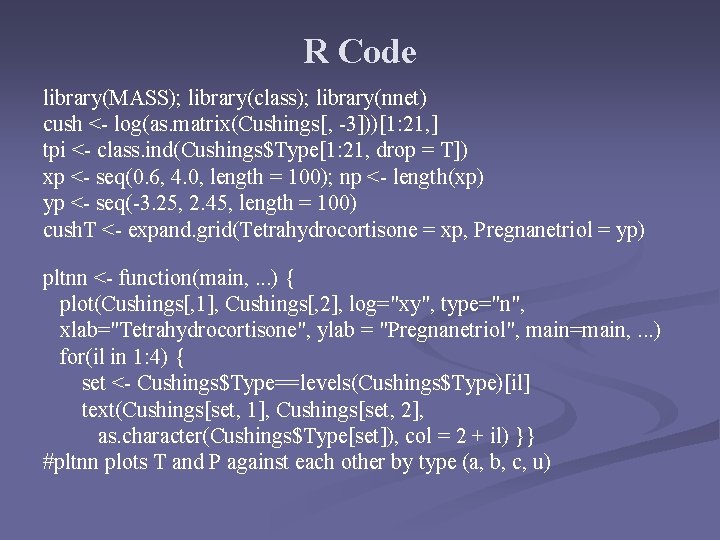 R Code

library(MASS); library(class); library(nnet)
cush <- log(as.matrix(Cushings[, -3]))[1:21,]
tpi <- class.ind(Cushings$Type[1:21, drop = T])
xp <- seq(0.6, 4.0, length = 100); np <- length(xp)
yp <- seq(-3.25, 2.45, length = 100)
cushT <- expand.grid(Tetrahydrocortisone = xp, Pregnanetriol = yp)

pltnn <- function(main, ...) {
plot(Cushings[,1], Cushings[,2], log="xy", type="n",
xlab="Tetrahydrocortisone", ylab = "Pregnanetriol", main=main, ...)
for(il in 1:4) {
set <- Cushings$Type==levels(Cushings$Type)[il]
text(Cushings[set, 1], Cushings[set, 2],
as.character(Cushings$Type[set]), col = 2 + il) }}
#pltnn plots T and P against each other by type (a, b, c, u)